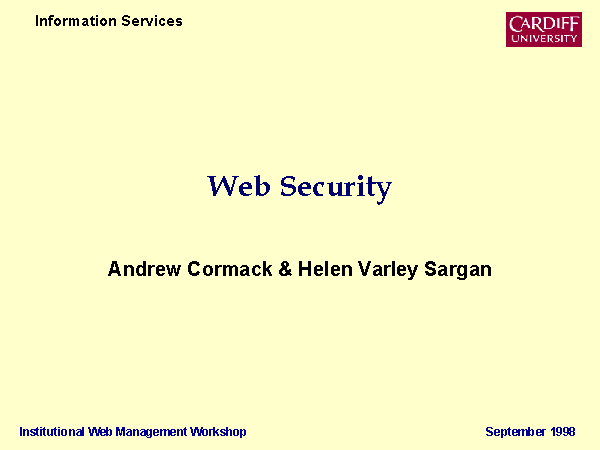 Information Services

CARDIFF
UNIVERSITY

Web Security

Andrew Cormack & Helen Varley Sargan

Institutional Web Management Workshop

September 1998